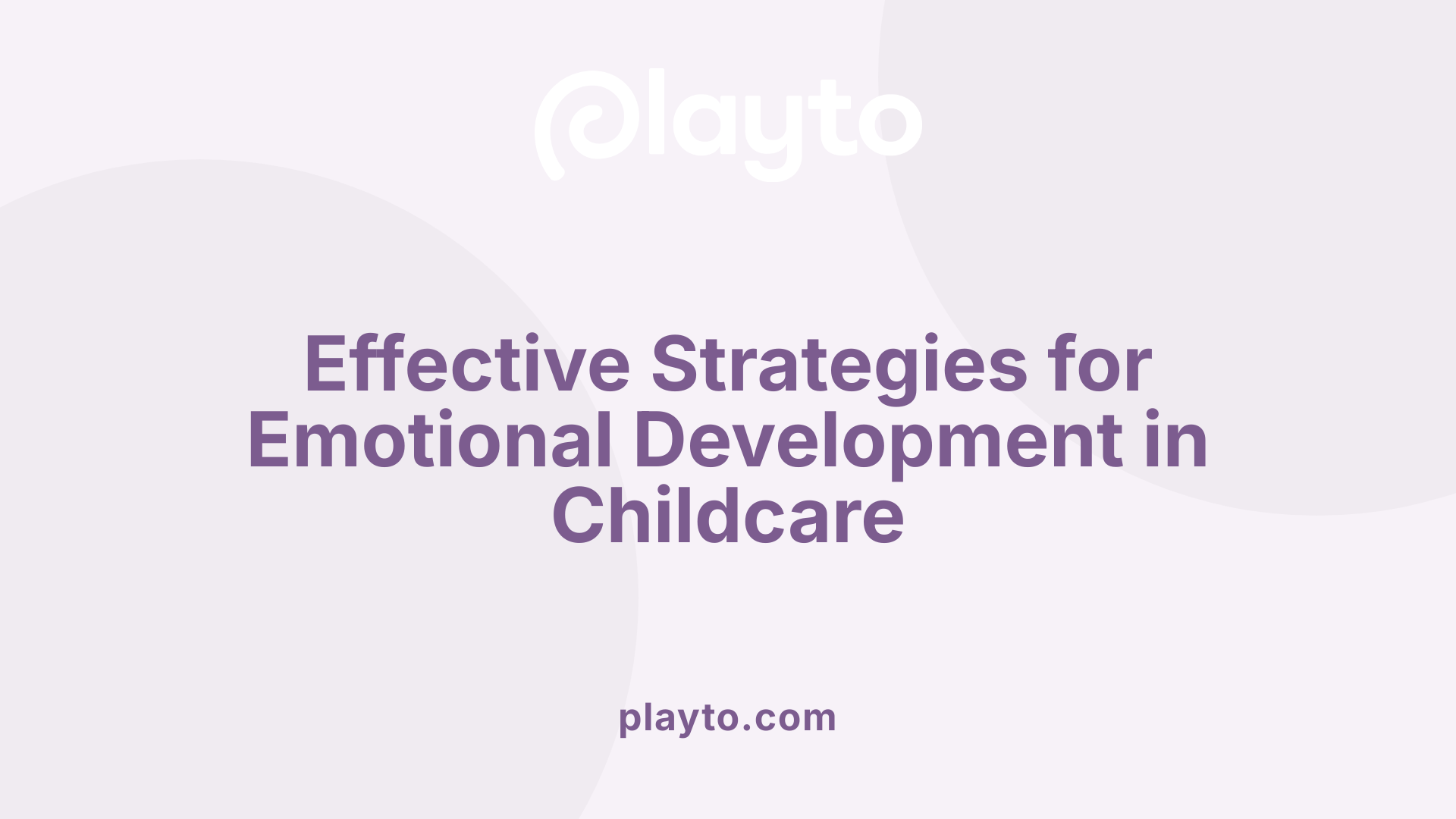 playto

Effective Strategies for Emotional Development in Childcare

playto.com